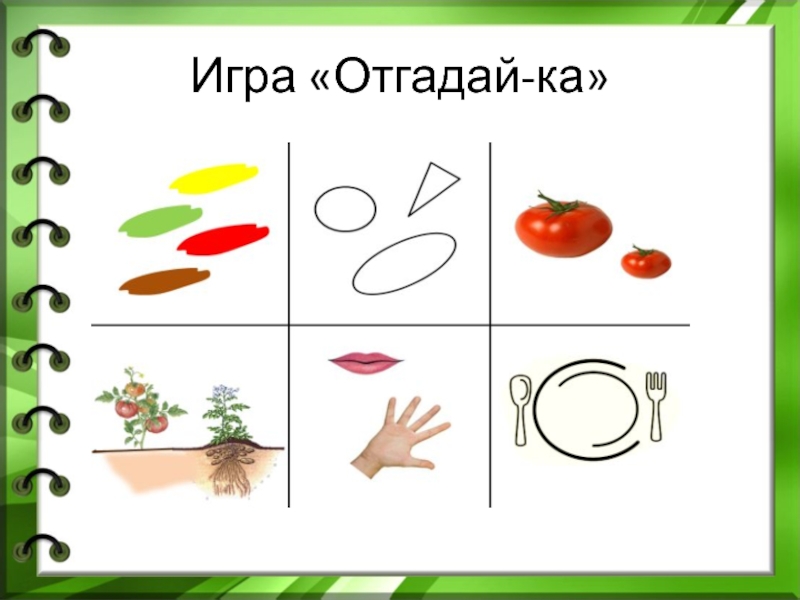 Игра «Отгадай-ка»